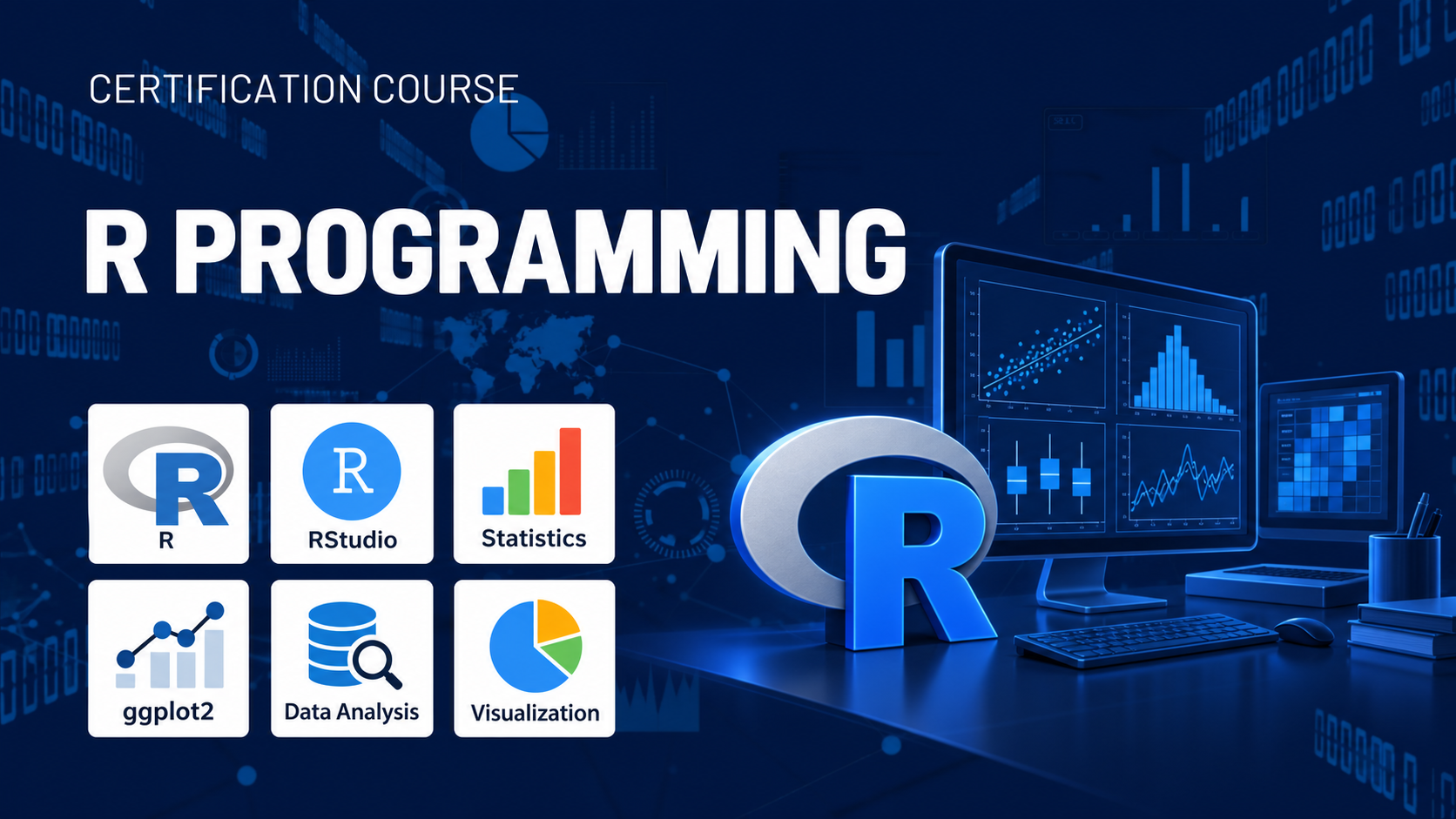 CERTIFICATION COURSE

R PROGRAMMING

R

R

RStudio

Statistics

ggplot2

Data Analysis

Visualization

R